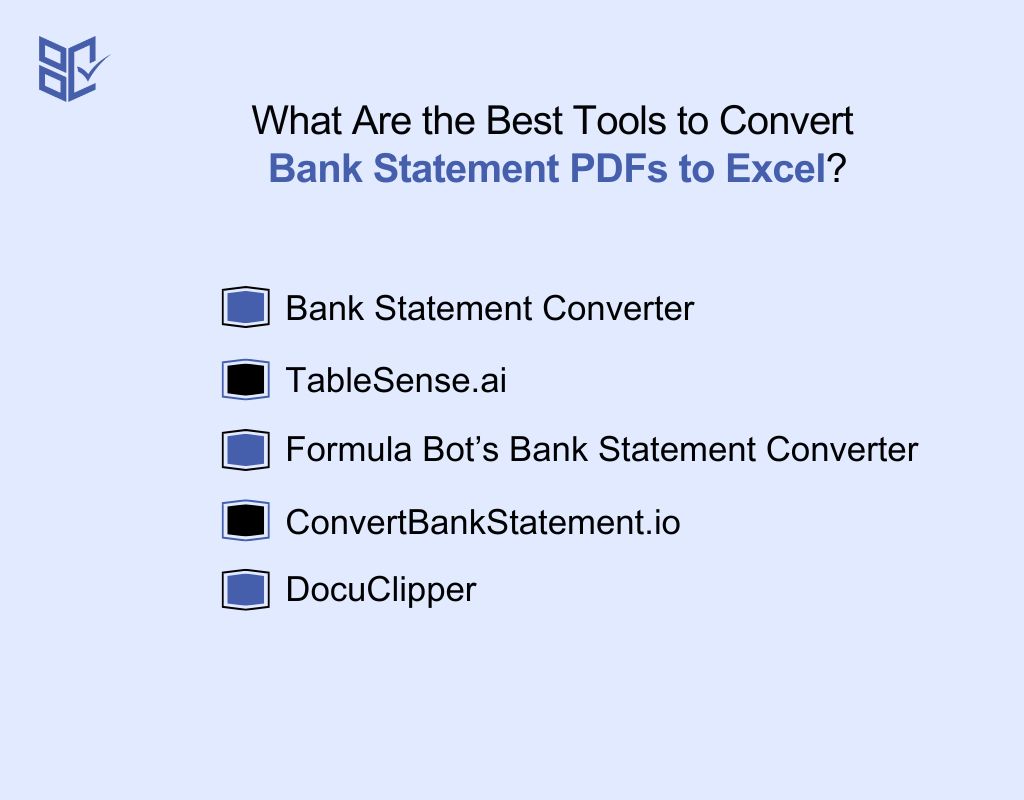 What Are the Best Tools to Convert Bank Statement PDFs to Excel?

Bank Statement Converter

TableSense.ai

Formula Bot’s Bank Statement Converter

ConvertBankStatement.io

DocuClipper